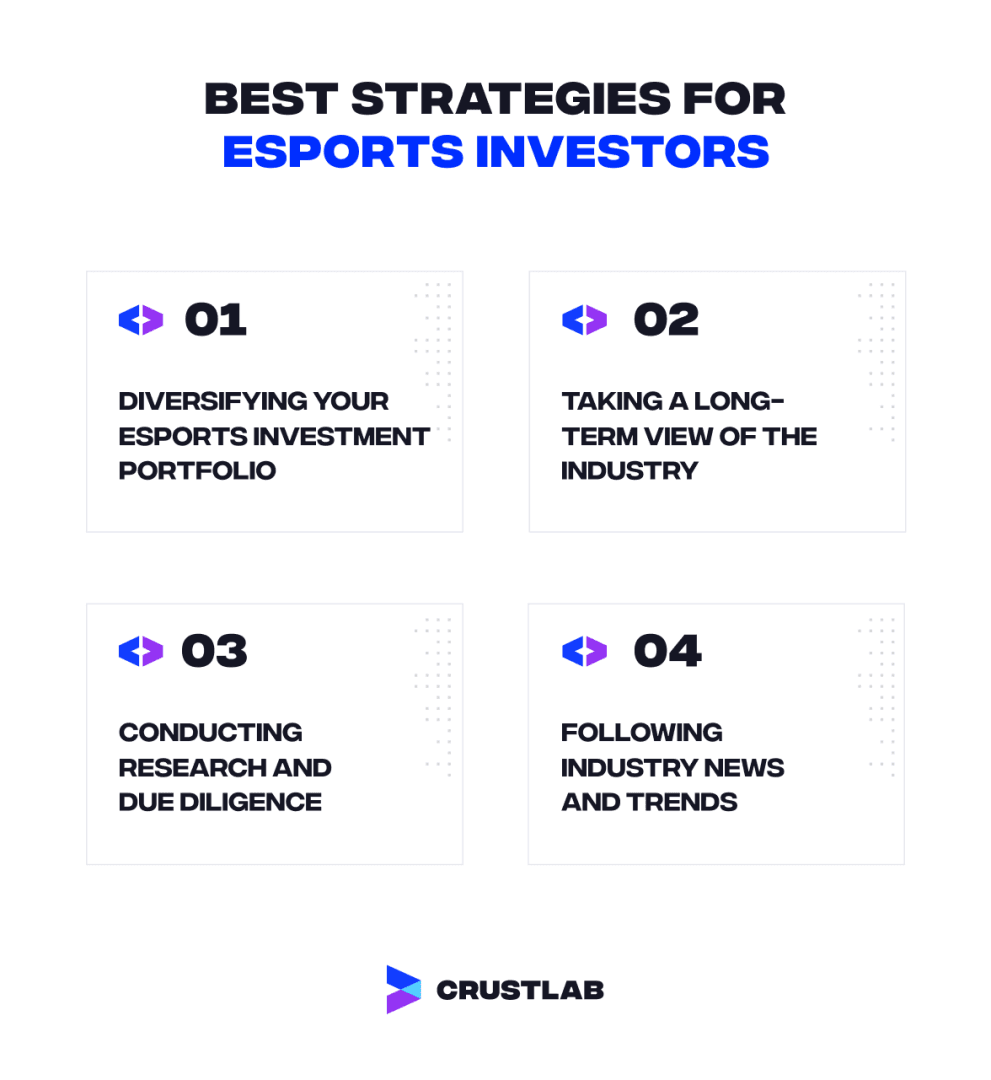 BEST STRATEGIES FOR
ESPORTS INVESTORS

01

DIVERSIFYING YOUR ESPORTS INVESTMENT PORTFOLIO

02

TAKING A LONG-TERM VIEW OF THE INDUSTRY

03

CONDUCTING RESEARCH AND DUE DILIGENCE

04

FOLLOWING INDUSTRY NEWS AND TRENDS

CRUSTLAB